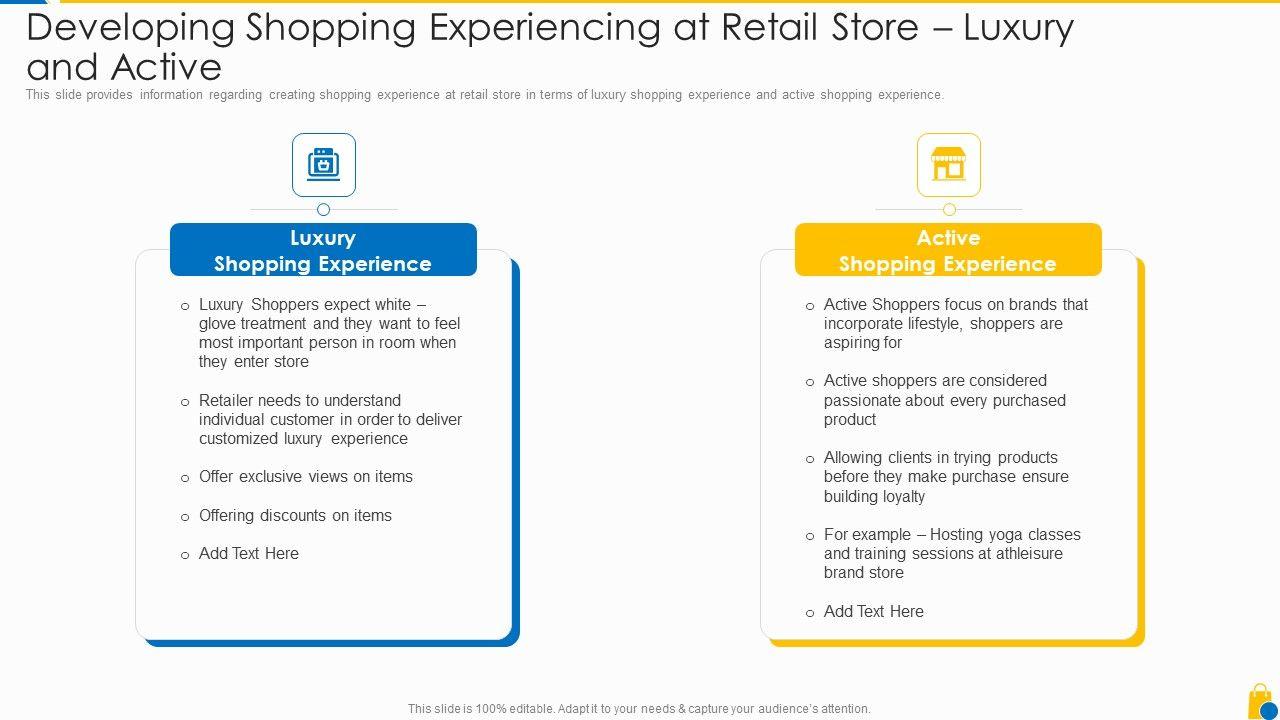 Developing Shopping Experiencing at Retail Store – Luxury and Active

This slide provides information regarding creating shopping experience at retail store in terms of luxury shopping experience and active shopping experience.

Luxury Shopping Experience

o Luxury Shoppers expect white – glove treatment and they want to feel most important person in room when they enter store

o Retailer needs to understand individual customer in order to deliver customized luxury experience

o Offer exclusive views on items

o Offering discounts on items

o Add Text Here

Active Shopping Experience

o Active Shoppers focus on brands that incorporate lifestyle, shoppers are aspiring for

o Active shoppers are considered passionate about every purchased product

o Allowing clients in trying products before they make purchase ensure building loyalty

o For example – Hosting yoga classes and training sessions at athleisure brand store

o Add Text Here

This slide is 100% editable. Adapt it to your needs & capture your audience's attention.